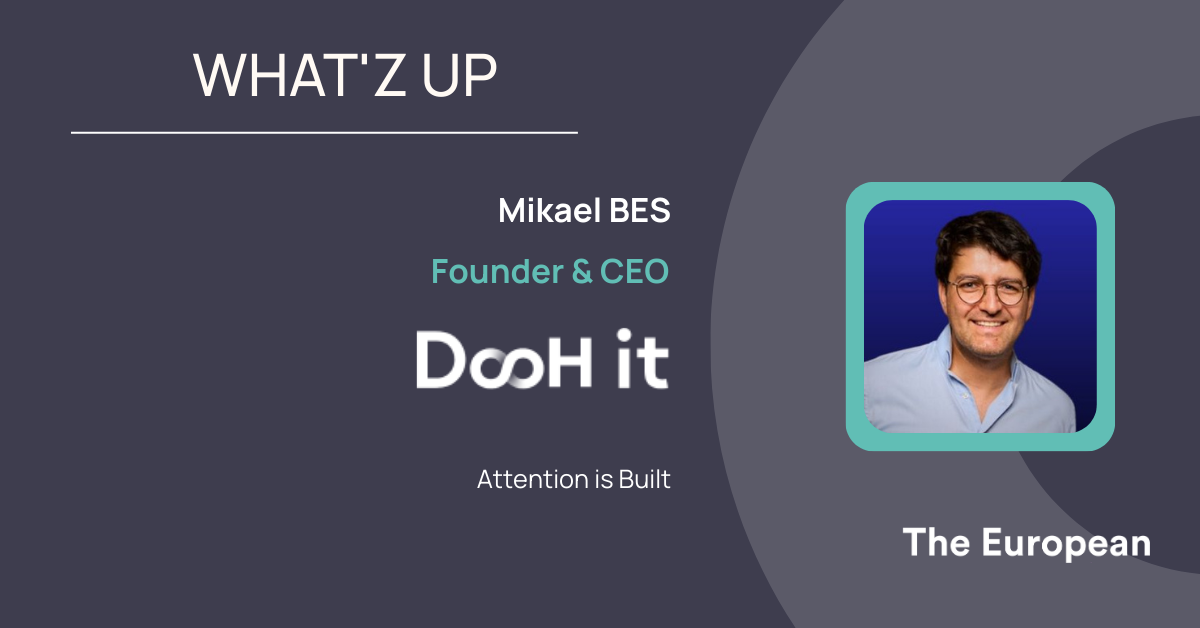 WHAT'Z UP

Mikael BES

Founder & CEO

DooH it

Attention is Built

The European